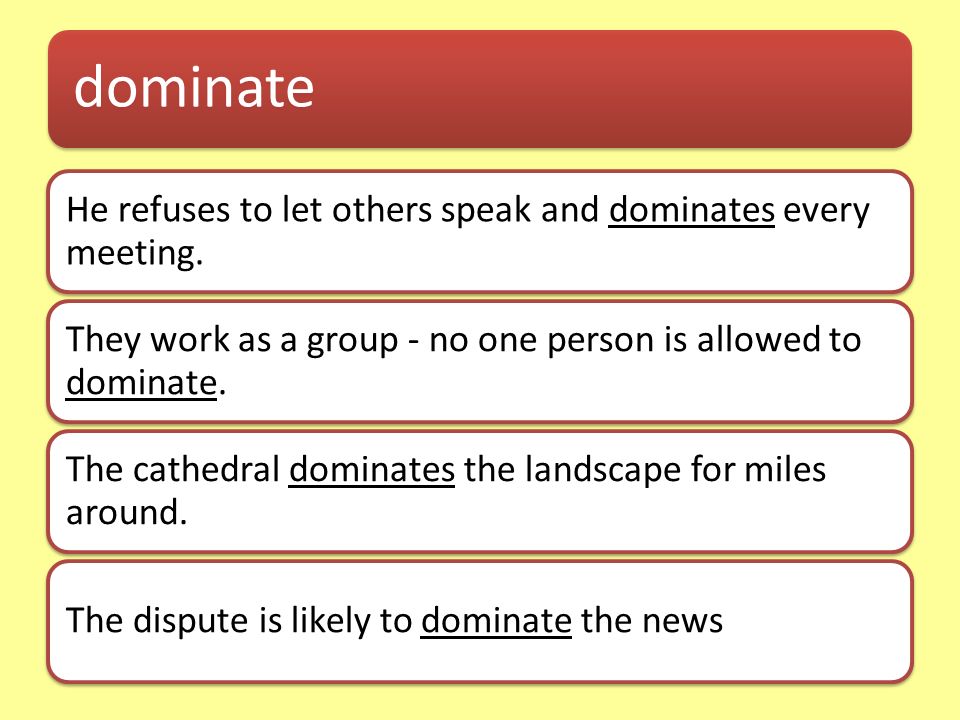 dominate

He refuses to let others speak and dominates every meeting.

They work as a group - no one person is allowed to dominate.

The cathedral dominates the landscape for miles around.

The dispute is likely to dominate the news